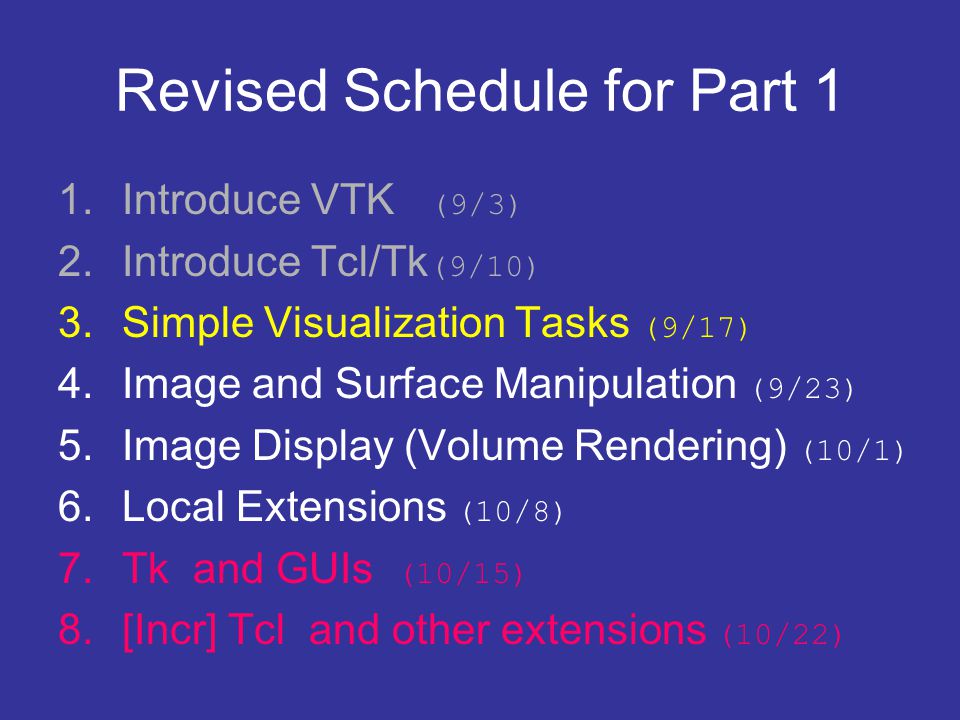 Revised Schedule for Part 1

1. Introduce VTK (9/3)
2. Introduce Tcl/Tk (9/10)
3. Simple Visualization Tasks (9/17)
4. Image and Surface Manipulation (9/23)
5. Image Display (Volume Rendering) (10/1)
6. Local Extensions (10/8)
7. Tk and GUIs (10/15)
8. [Incr] Tcl and other extensions (10/22)